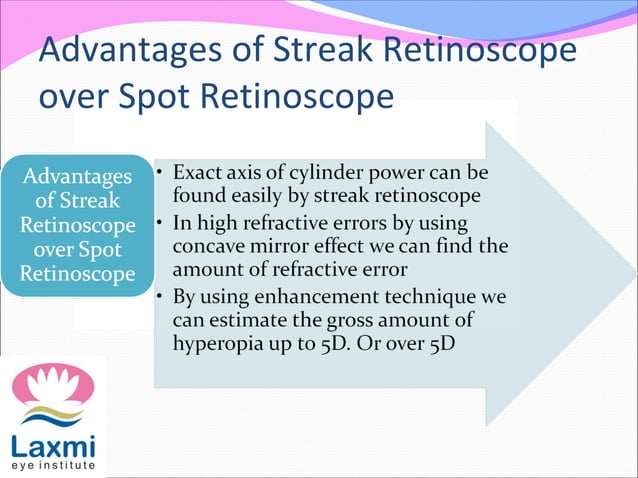 Advantages of Streak Retinoscope over Spot Retinoscope

Advantages of Streak Retinoscope over Spot Retinoscope

• Exact axis of cylinder power can be found easily by streak retinoscope
• In high refractive errors by using concave mirror effect we can find the amount of refractive error
• By using enhancement technique we can estimate the gross amount of hyperopia up to 5D. Or over 5D

Laxmi
eye institute